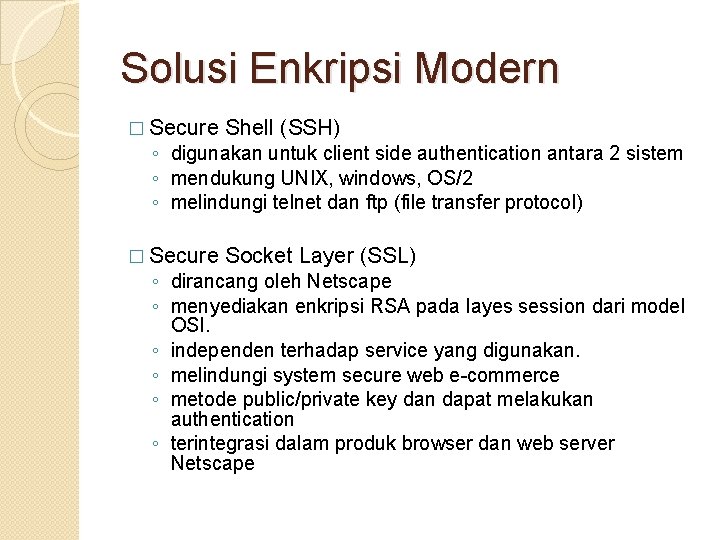 Solusi Enkripsi Modern

□ Secure Shell (SSH)
◦ digunakan untuk client side authentication antara 2 sistem
◦ mendukung UNIX, windows, OS/2
◦ melindungi telnet dan ftp (file transfer protocol)

□ Secure Socket Layer (SSL)
◦ dirancang oleh Netscape
◦ menyediakan enkripsi RSA pada layes session dari model OSI.
◦ independen terhadap service yang digunakan.
◦ melindungi system secure web e-commerce
◦ metode public/private key dan dapat melakukan authentication
◦ terintegrasi dalam produk browser dan web server Netscape